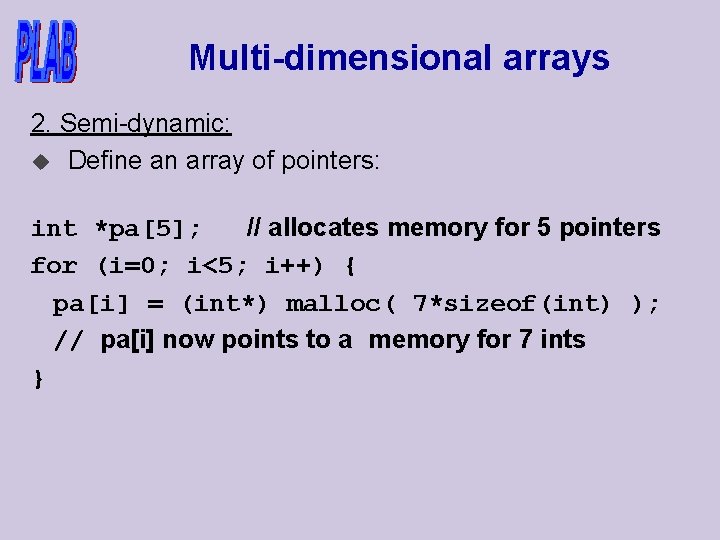 PLAB

Multi-dimensional arrays

2. Semi-dynamic:

Define an array of pointers:

int *pa[5]; // allocates memory for 5 pointers
for (i=0; i<5; i++) {
pa[i] = (int*) malloc( 7*sizeof(int) );
// pa[i] now points to a memory for 7 ints
}